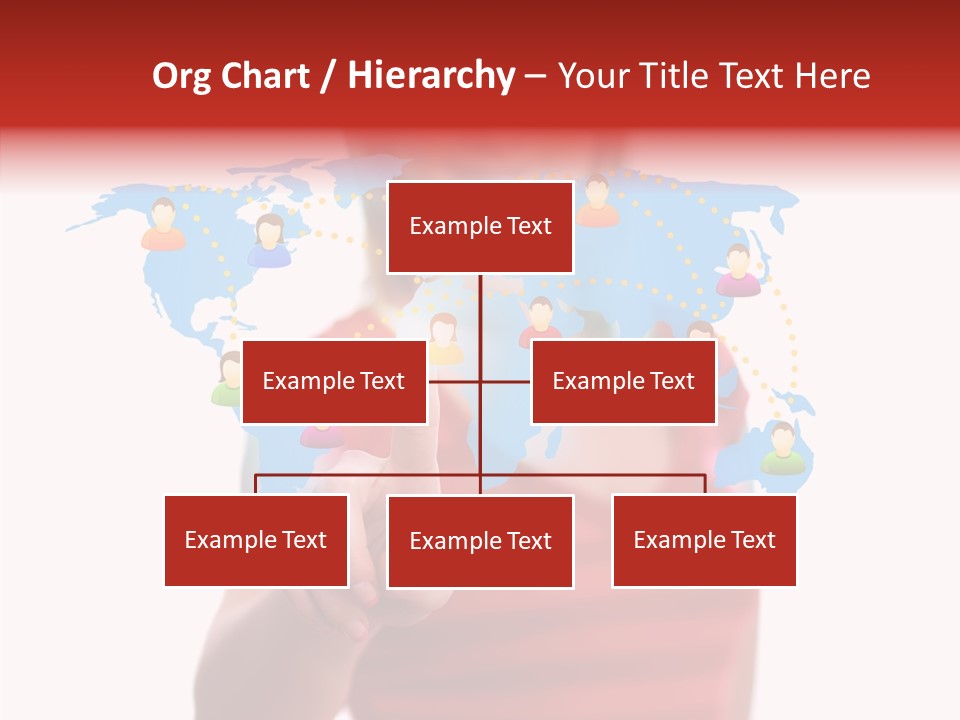 Org Chart / Hierarchy – Your Title Text Here

Example Text

Example Text

Example Text

Example Text

Example Text

Example Text